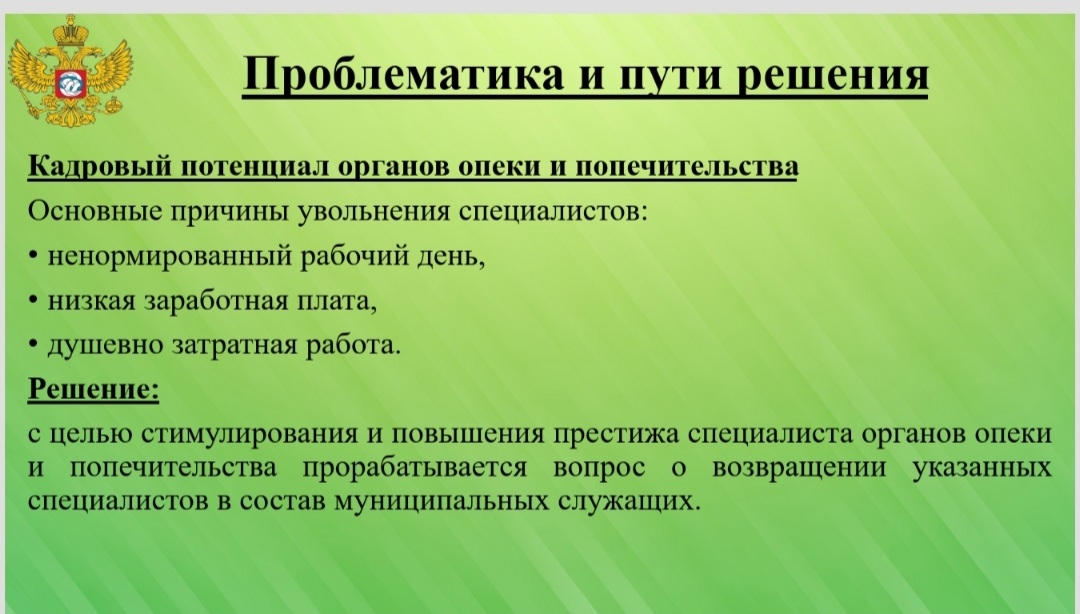 Проблематика и пути решения

Кадровый потенциал органов опеки и попечительства

Основные причины увольнения специалистов:

• ненормированный рабочий день,

• низкая заработная плата,

• душевно затратная работа.

Решение:

с целью стимулирования и повышения престижа специалиста органов опеки и попечительства прорабатывается вопрос о возвращении указанных специалистов в состав муниципальных служащих.